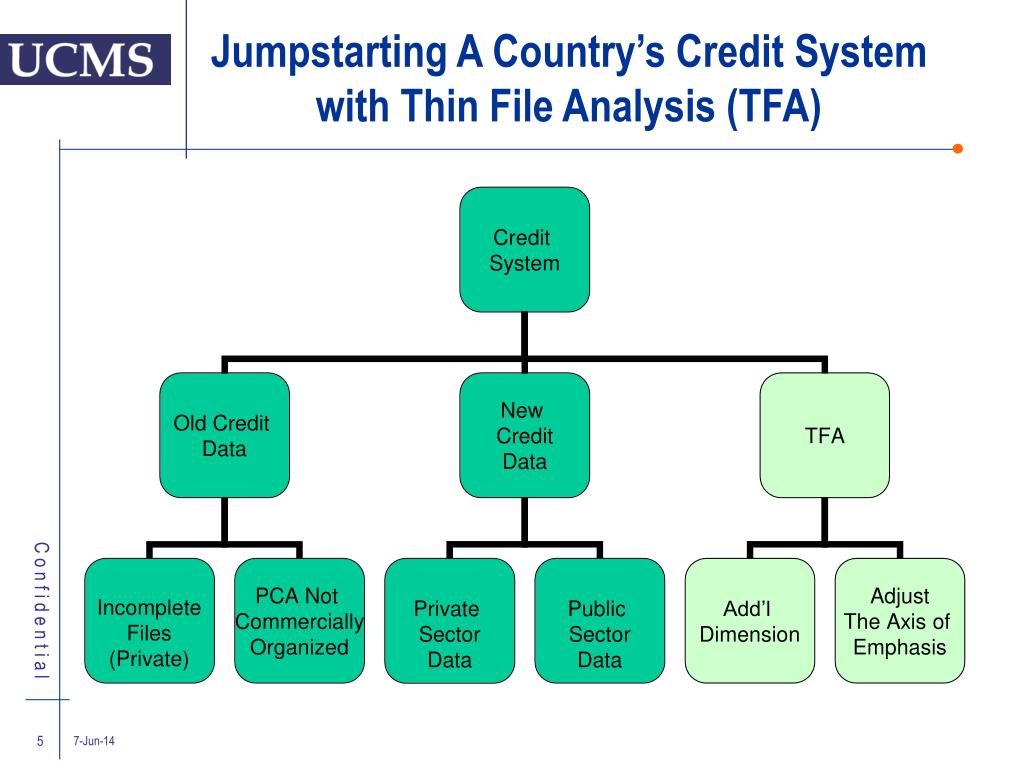 UCMS

Jumpstarting A Country's Credit System with Thin File Analysis (TFA)

Credit System

Old Credit Data

New Credit Data

TFA

Incomplete Files (Private)

PCA Not Commercially Organized

Private Sector Data

Public Sector Data

Add'l Dimension

Adjust The Axis of Emphasis

Confidential

5

7-Jun-14